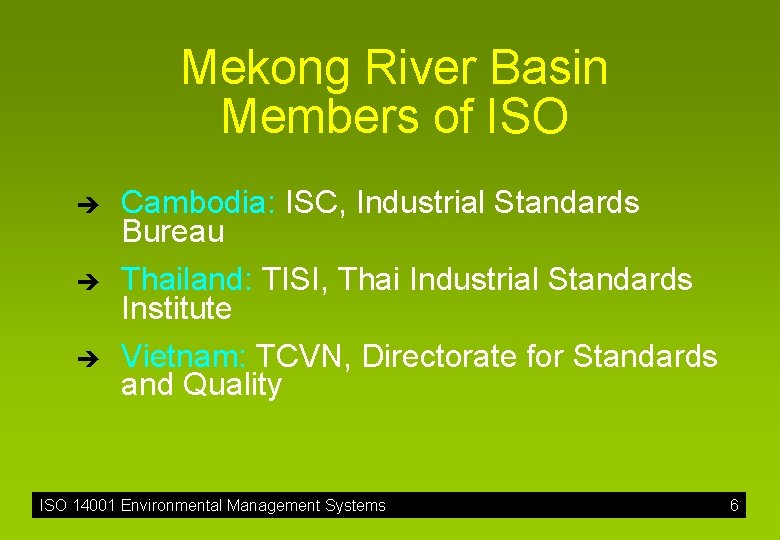 Mekong River Basin
Members of ISO

➔ Cambodia: ISC, Industrial Standards Bureau

➔ Thailand: TISI, Thai Industrial Standards Institute

➔ Vietnam: TCVN, Directorate for Standards and Quality

ISO 14001 Environmental Management Systems 6